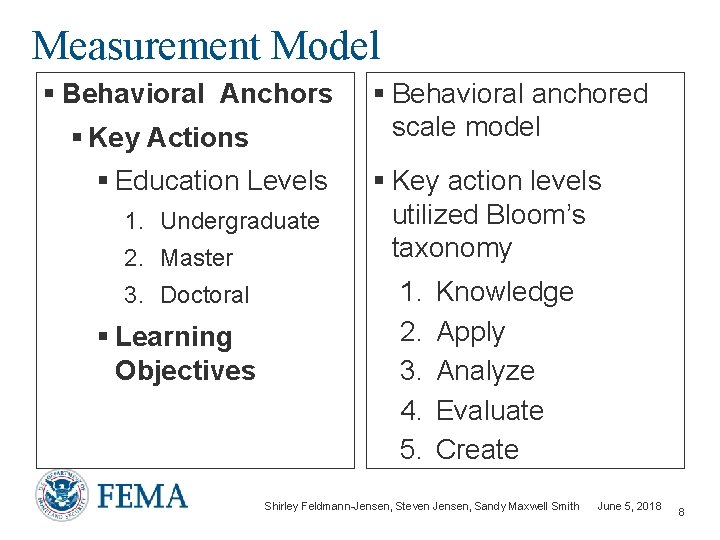 Measurement Model

▪ Behavioral Anchors

▪ Key Actions

▪ Education Levels

1. Undergraduate
2. Master
3. Doctoral

▪ Learning Objectives

▪ Behavioral anchored scale model

▪ Key action levels utilized Bloom's taxonomy

1. Knowledge
2. Apply
3. Analyze
4. Evaluate
5. Create

U.S. DEPARTMENT OF HOMELAND SECURITY

FEMA

Shirley Feldmann-Jensen, Steven Jensen, Sandy Maxwell Smith June 5, 2018 8